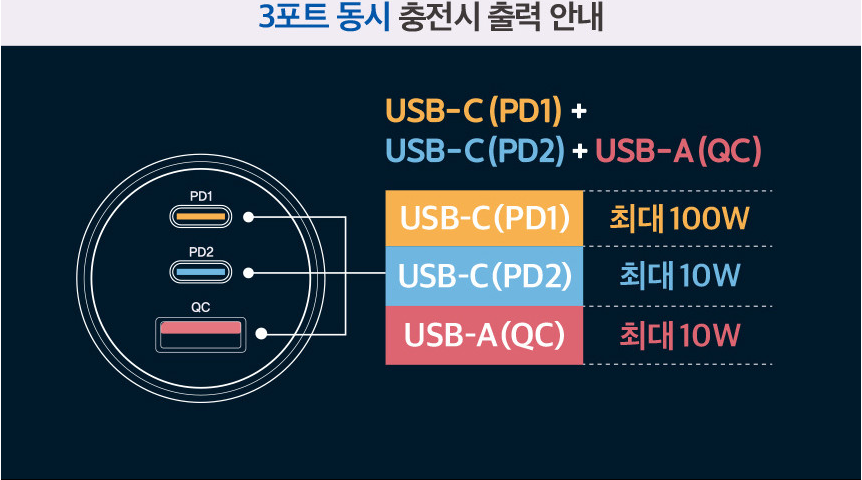 3포트 동시 충전시 출력 안내

USB-C (PD1) +
USB-C (PD2) + USB-A (QC)

PD1
PD2
QC

| USB-C (PD1) | 최대 100W |
|---|---|
| USB-C (PD2) | 최대 10W |
| USB-A (QC) | 최대 10W |